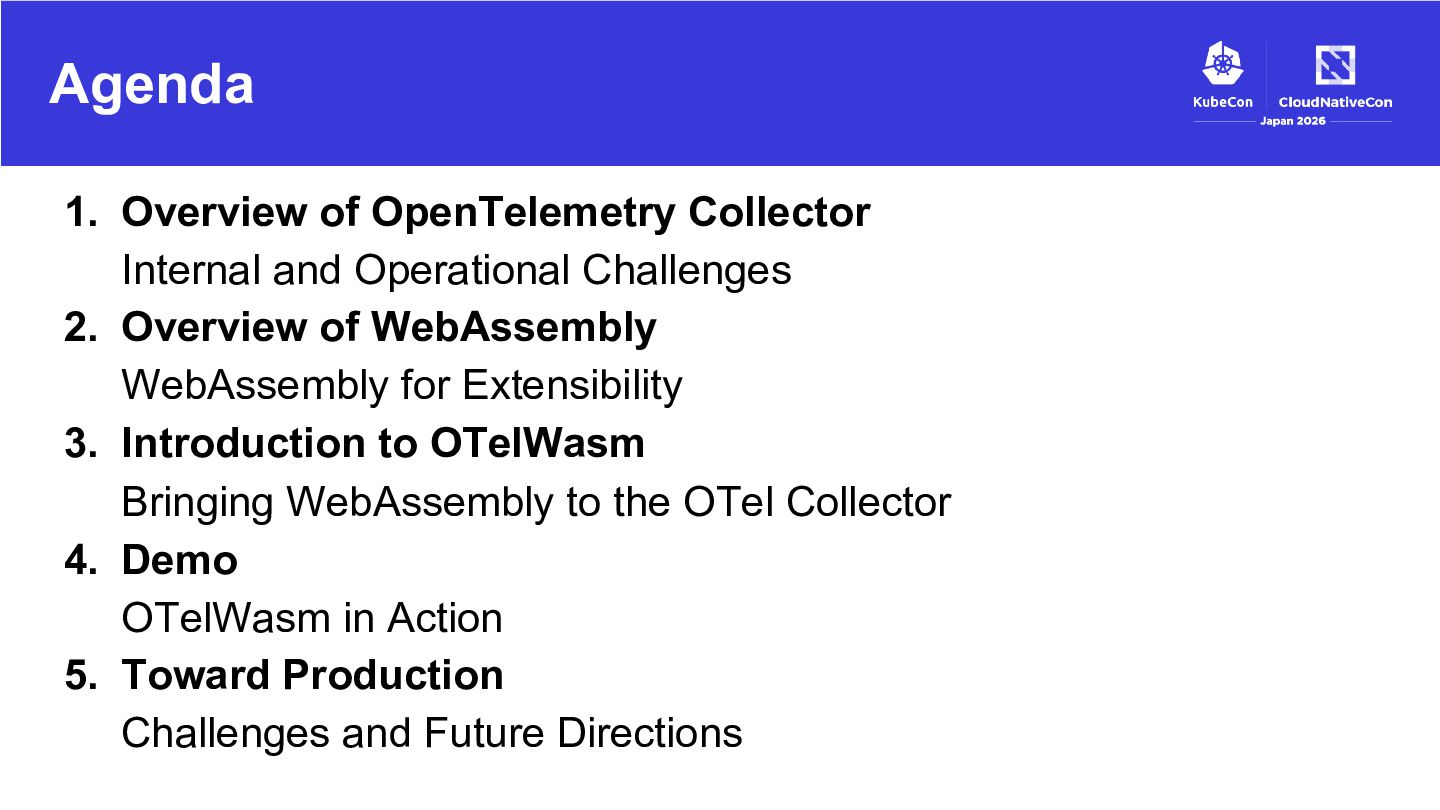 Agenda

KubeCon CloudNativeCon Japan 2026

1. Overview of OpenTelemetry Collector
Internal and Operational Challenges
2. Overview of WebAssembly
WebAssembly for Extensibility
3. Introduction to OTelWasm
Bringing WebAssembly to the OTel Collector
4. Demo
OTelWasm in Action
5. Toward Production
Challenges and Future Directions